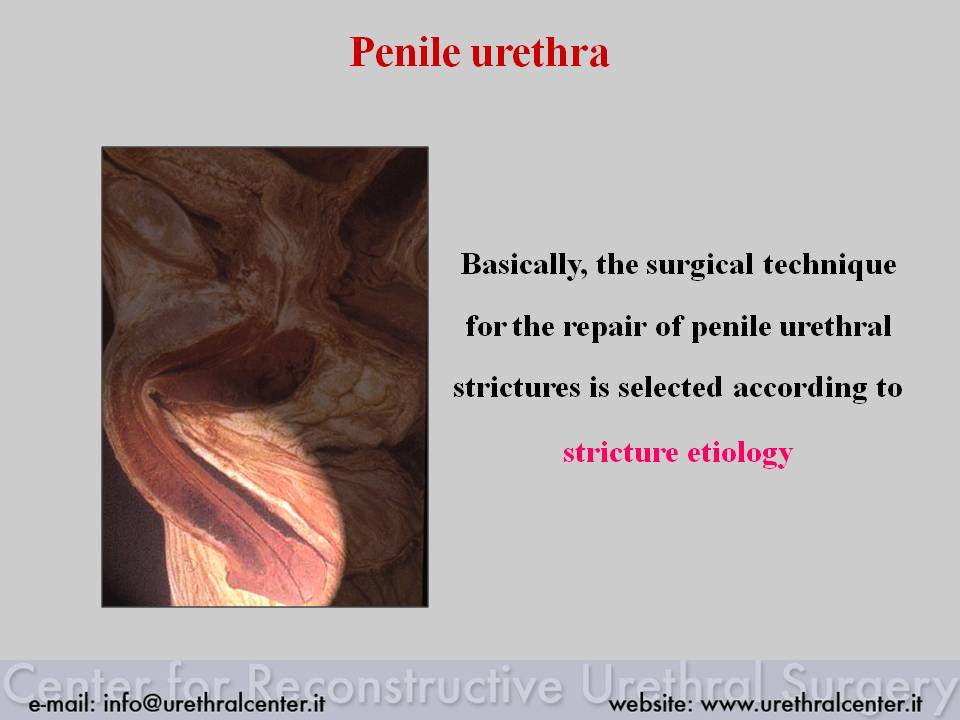 Penile urethra

Basically, the surgical technique for the repair of penile urethral strictures is selected according to stricture etiology

Center for Reconstructive Urethral Surgery

e-mail: info@urethralcenter.it website: www.urethralcenter.it